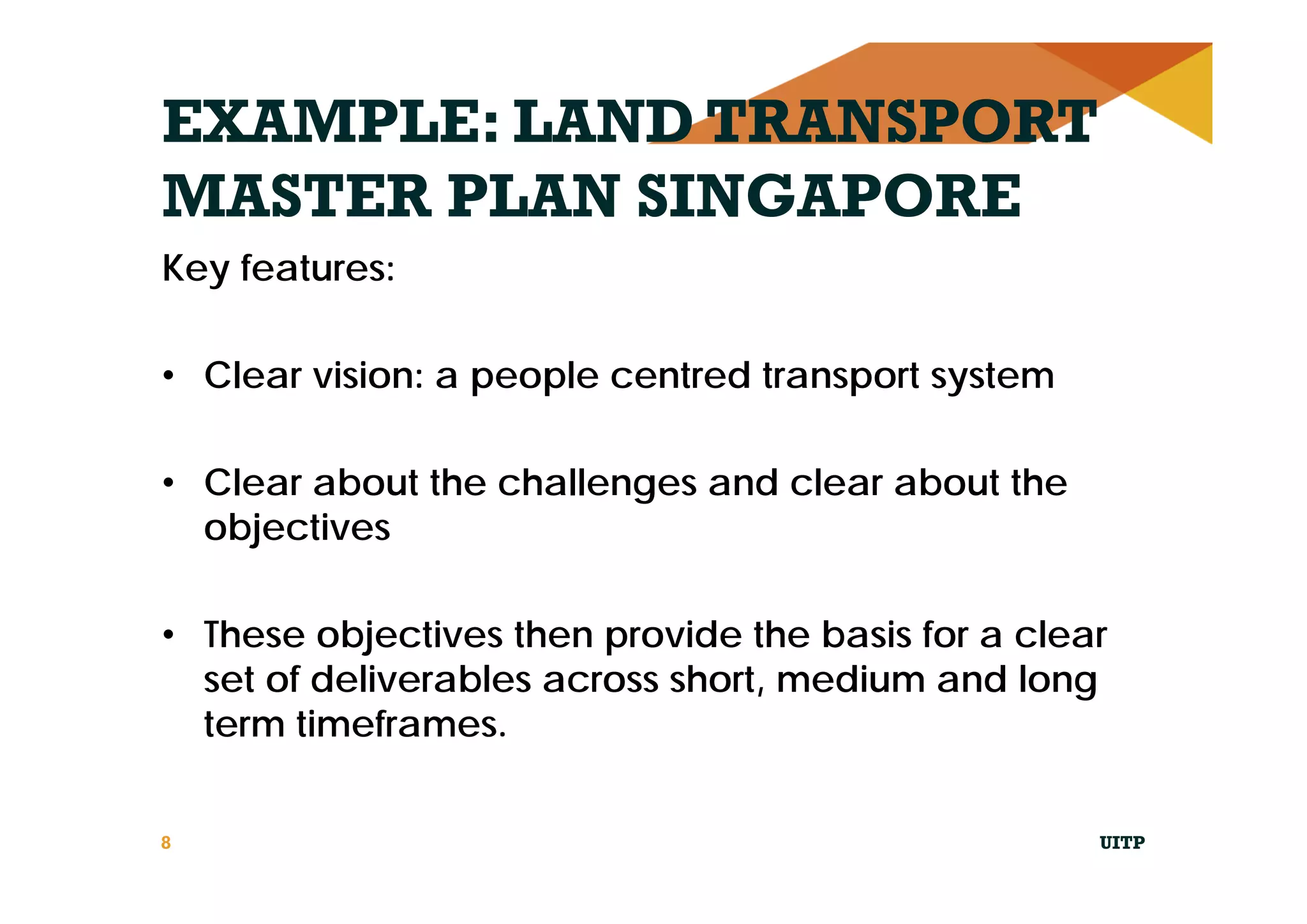 EXAMPLE: LAND TRANSPORT MASTER PLAN SINGAPORE

Key features:

• Clear vision: a people centred transport system

• Clear about the challenges and clear about the objectives

• These objectives then provide the basis for a clear set of deliverables across short, medium and long term timeframes.

8

UITP